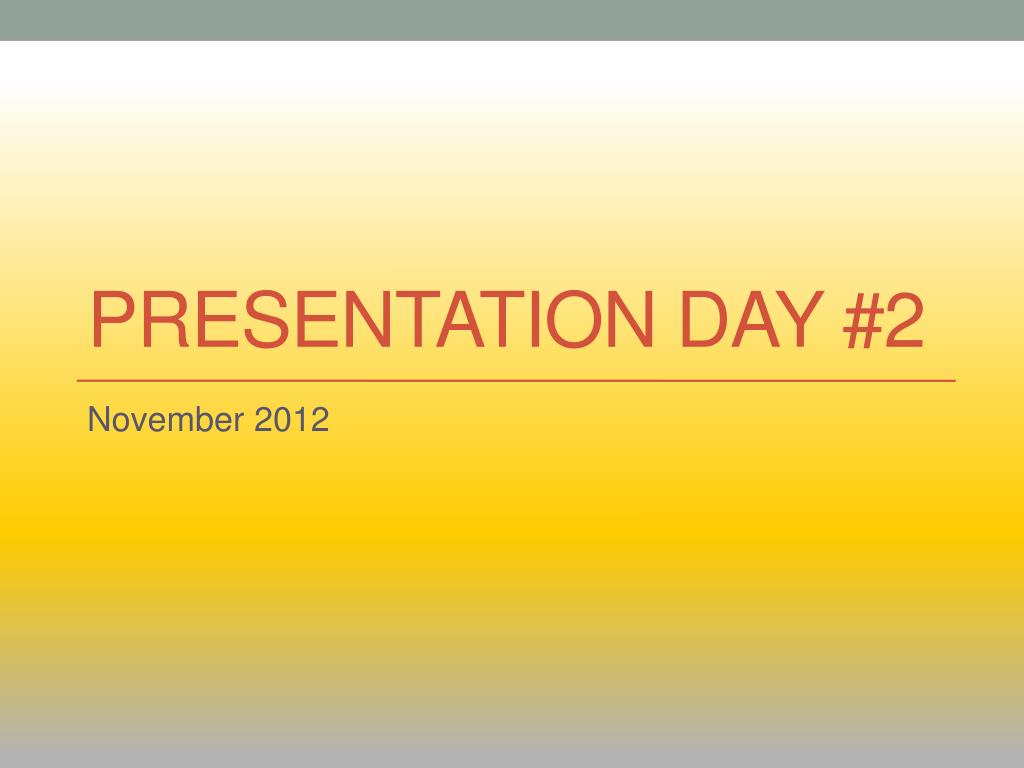 PRESENTATION DAY #2

November 2012